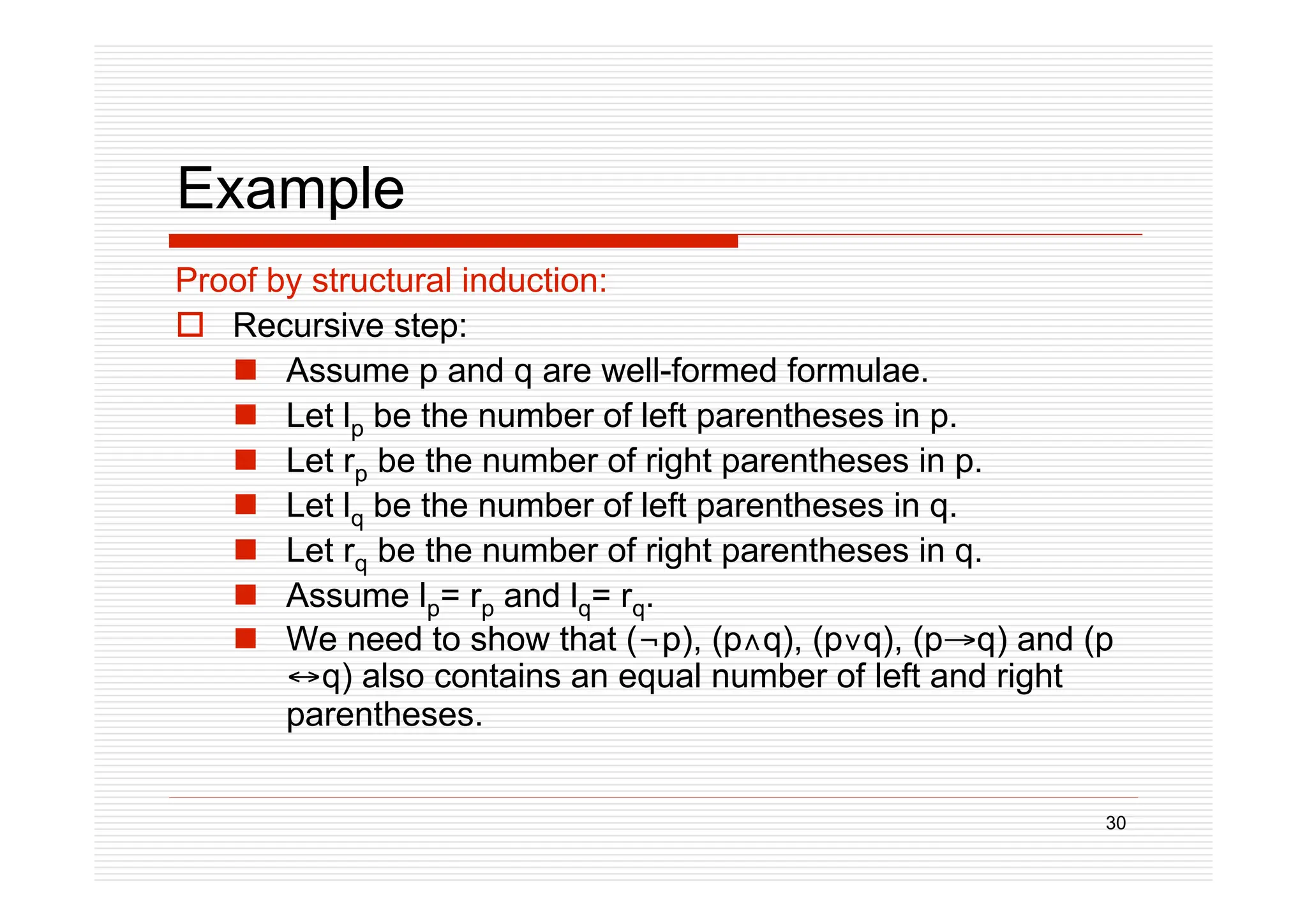 Example

Proof by structural induction:

Recursive step:

Assume p and q are well-formed formulae.

Let $l_p$ be the number of left parentheses in p.

Let $r_p$ be the number of right parentheses in p.

Let $l_q$ be the number of left parentheses in q.

Let $r_q$ be the number of right parentheses in q.

Assume $l_p = r_p$ and $l_q = r_q$.

We need to show that $(\neg p)$, $(p \wedge q)$, $(p \vee q)$, $(p \rightarrow q)$ and $(p \leftrightarrow q)$ also contains an equal number of left and right parentheses.

30